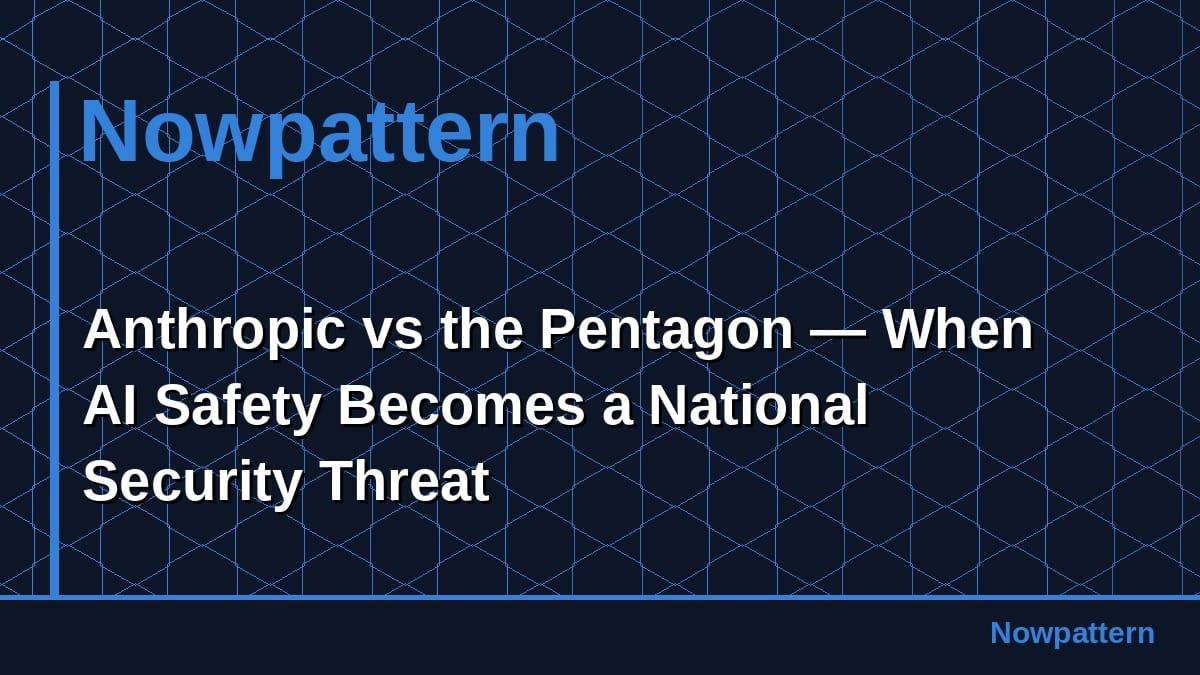 Nowpattern

Anthropic vs the Pentagon — When AI Safety Becomes a National Security Threat

Nowpattern